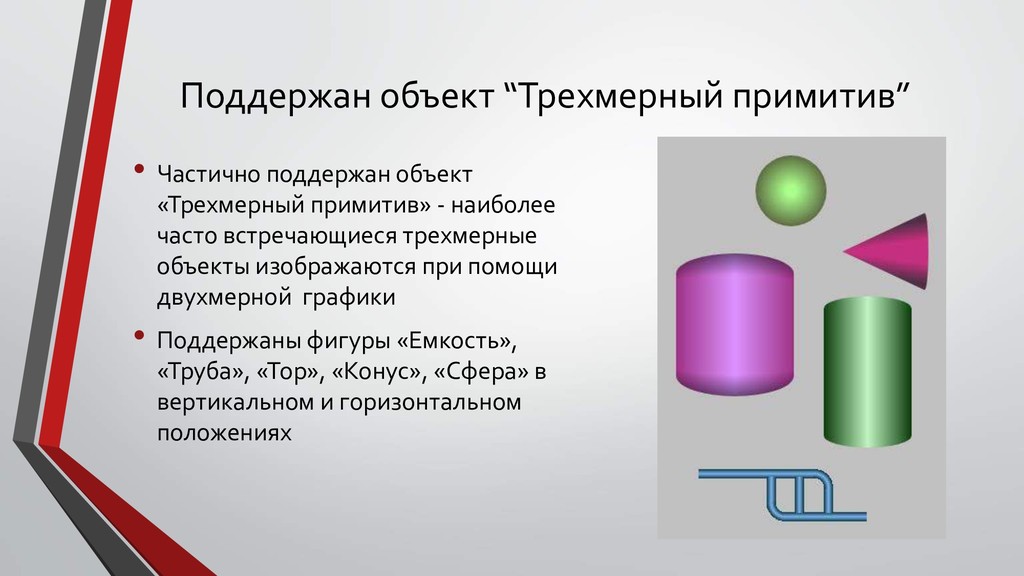 Поддержан объект “Трехмерный примитив”

• Частично поддержан объект «Трехмерный примитив» - наиболее часто встречающиеся трехмерные объекты изображаются при помощи двухмерной графики

• Поддержаны фигуры «Емкость», «Труба», «Тор», «Конус», «Сфера» в вертикальном и горизонтальном положениях